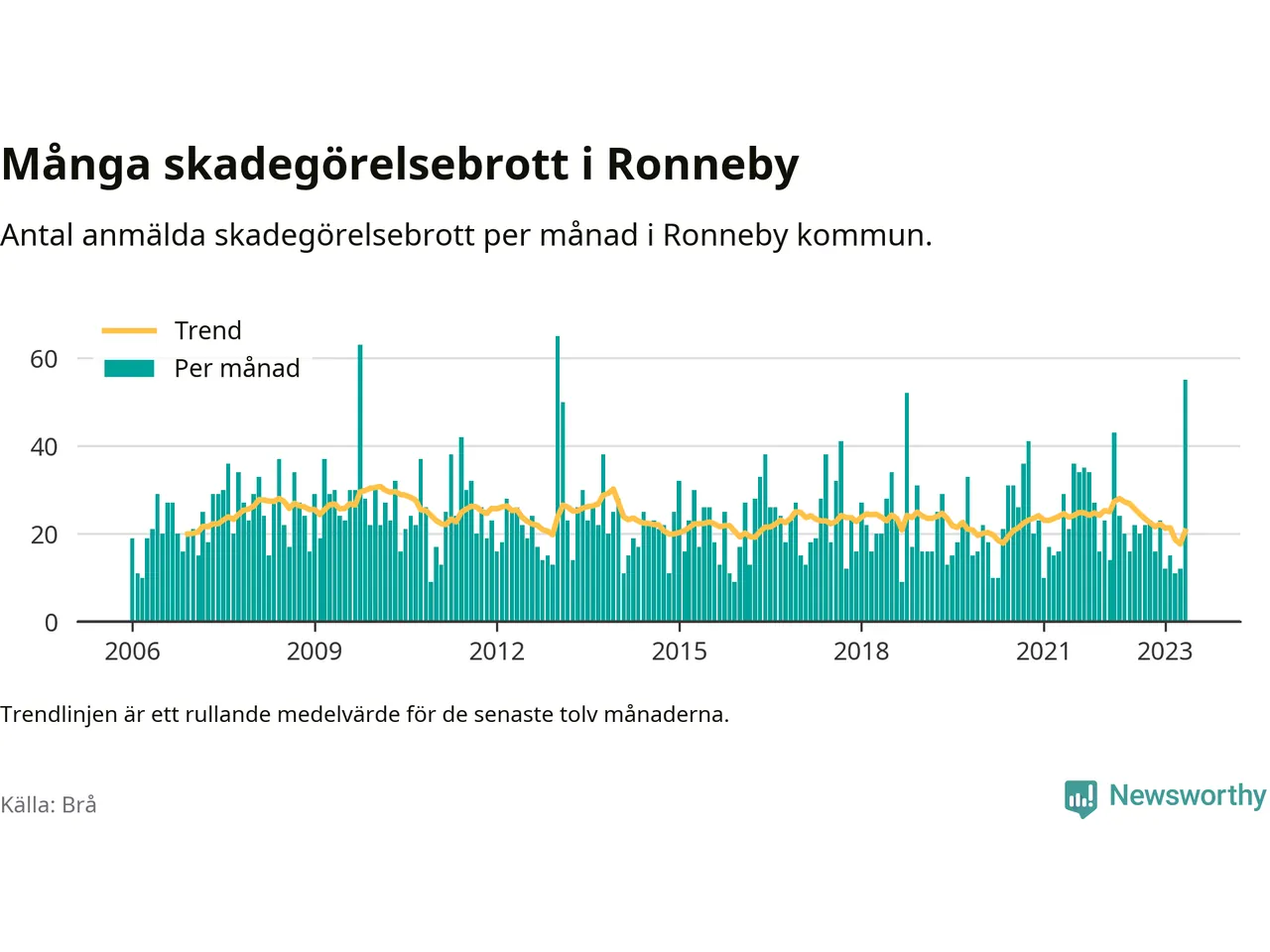 Många skadegörelsebrott i Ronneby

Antal anmälda skadegörelsebrott per månad i Ronneby kommun.

Trend
Per månad

60
40
20
0

2006
2009
2012
2015
2018
2021
2023

Trendlinjen är ett rullande medelvärde för de senaste tolv månaderna.

Källa: Brå

Newsworthy